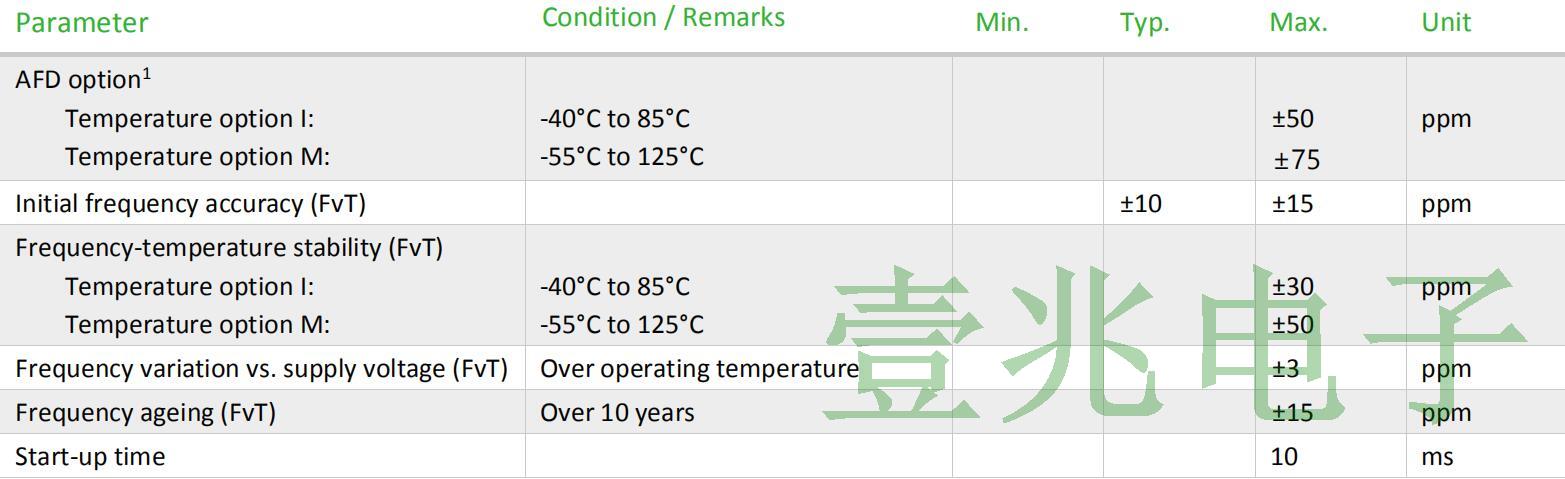 | Parameter | Condition / Remarks | Min. | Typ. | Max. | Unit |
|---|---|---|---|---|---|
| AFD option$^1$ | | | | | |
| Temperature option I: | -40°C to 85°C | | | ±50 | ppm |
| Temperature option M: | -55°C to 125°C | | | ±75 | |
| Initial frequency accuracy (FvT) | | | ±10 | ±15 | ppm |
| Frequency-temperature stability (FvT) | | | | | |
| Temperature option I: | -40°C to 85°C | | | ±30 | ppm |
| Temperature option M: | -55°C to 125°C | | | ±50 | |
| Frequency variation vs. supply voltage (FvT) | Over operating temperature | | | ±3 | ppm |
| Frequency ageing (FvT) | Over 10 years | | | ±15 | ppm |
| Start-up time | | | | 10 | ms |

壹兆电子